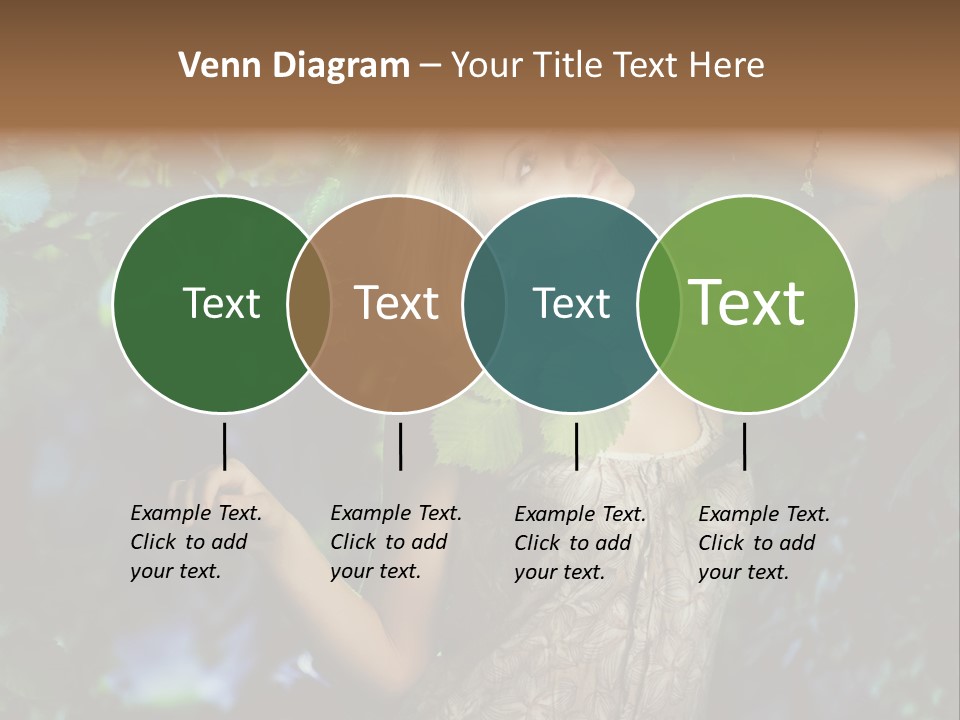 Venn Diagram – Your Title Text Here

Text

Text

Text

Text

Example Text. Click to add your text.

Example Text. Click to add your text.

Example Text. Click to add your text.

Example Text. Click to add your text.